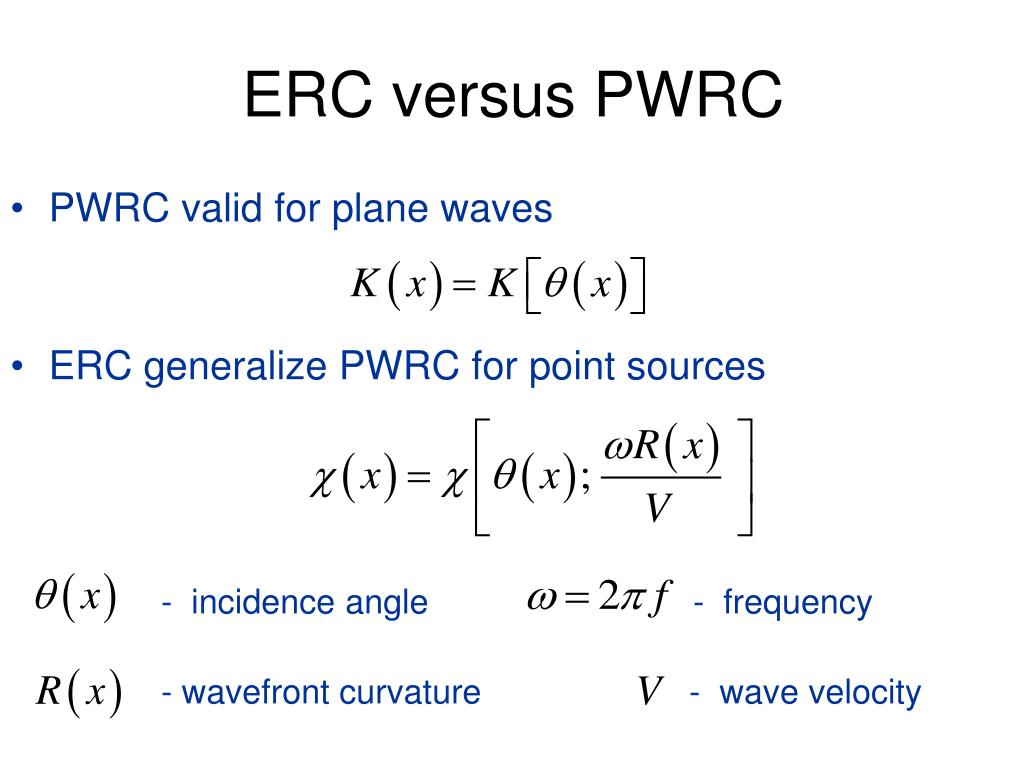 ERC versus PWRC

• PWRC valid for plane waves

$K(x) = K[\theta(x)]$

• ERC generalize PWRC for point sources

$\chi(x) = \chi\left[\theta(x); \frac{\omega R(x)}{V}\right]$

$\theta(x)$ - incidence angle $\omega = 2\pi f$ - frequency

$R(x)$ - wavefront curvature $V$ - wave velocity